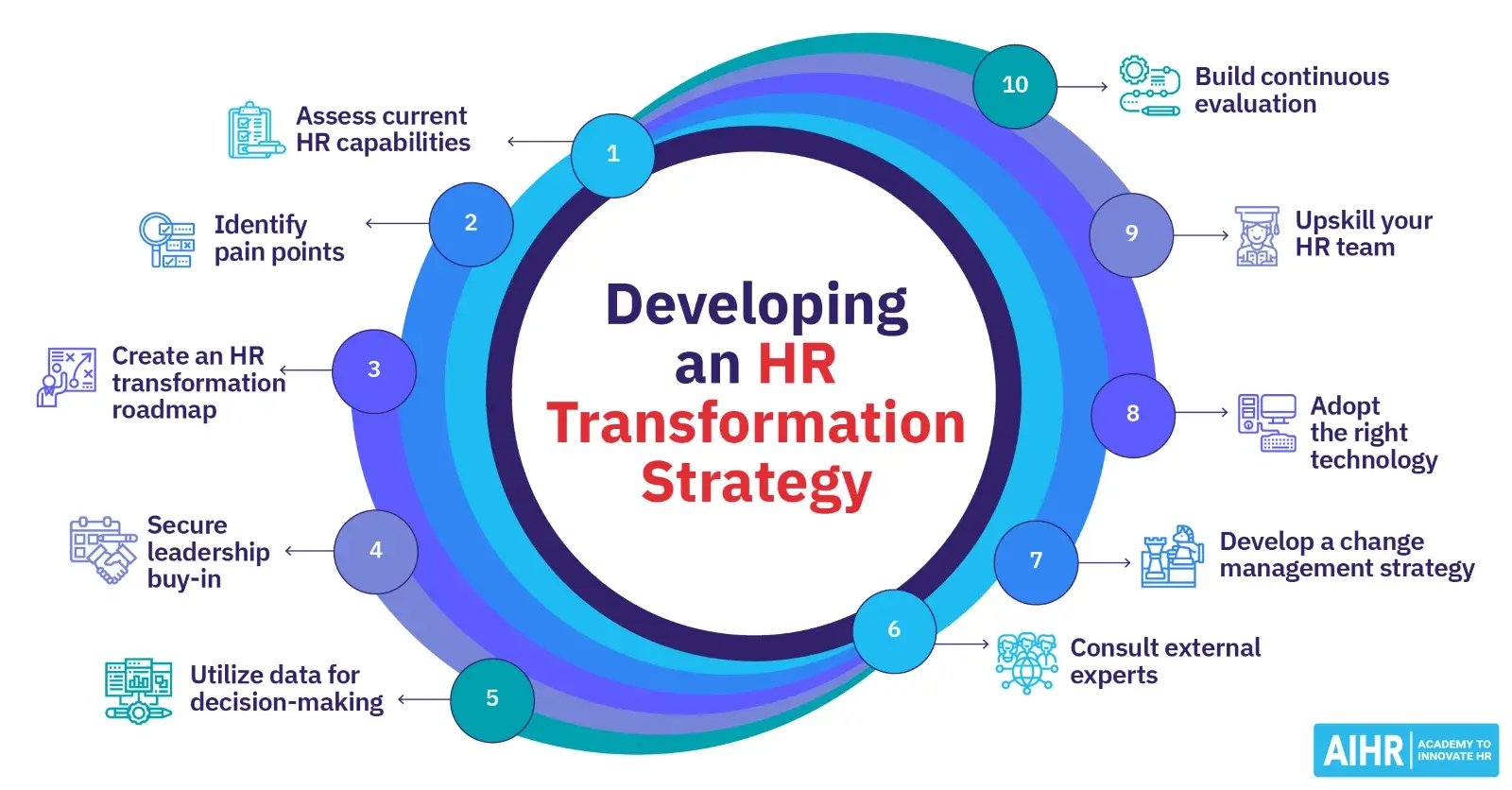 Developing an HR Transformation Strategy

1 Assess current HR capabilities

2 Identify pain points

3 Create an HR transformation roadmap

4 Secure leadership buy-in

5 Utilize data for decision-making

6 Consult external experts

7 Develop a change management strategy

8 Adopt the right technology

9 Upskill your HR team

10 Build continuous evaluation

AIHR ACADEMY TO INNOVATE HR